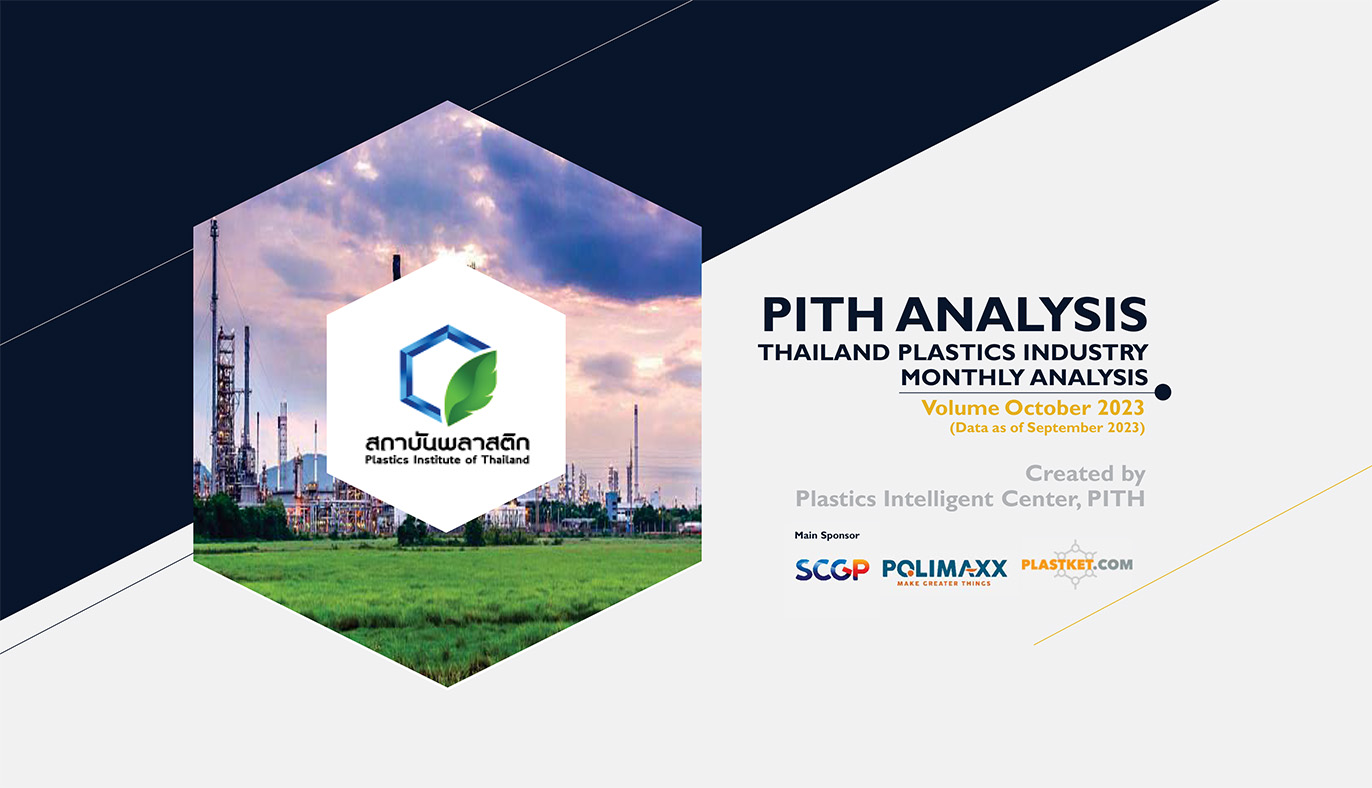 สถาบันพลาสติก
Plastics Institute of Thailand

PITH ANALYSIS
THAILAND PLASTICS INDUSTRY
MONTHLY ANALYSIS
Volume October 2023
(Data as of September 2023)

Created by
Plastics Intelligent Center, PITH

Main Sponsor
SCGP POLIMAXX MAKE GREATER THINGS PLASTKET.COM